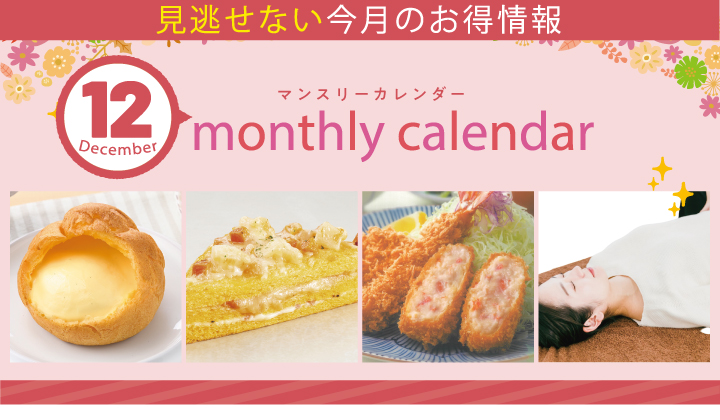 見逃せない今月のお得情報

12
December

マンスリーカレンダー
monthly calendar